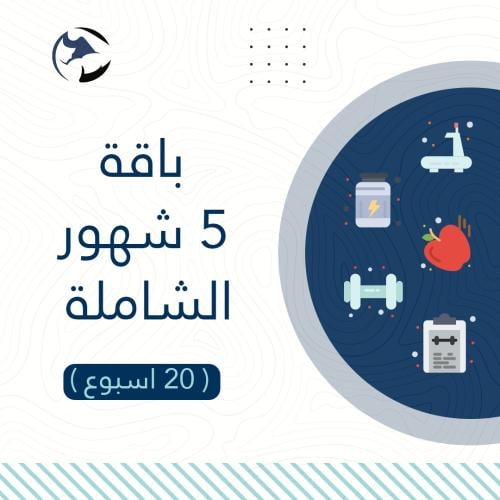 باقة
5 شهور
الشاملة

( 20 اسبوع )